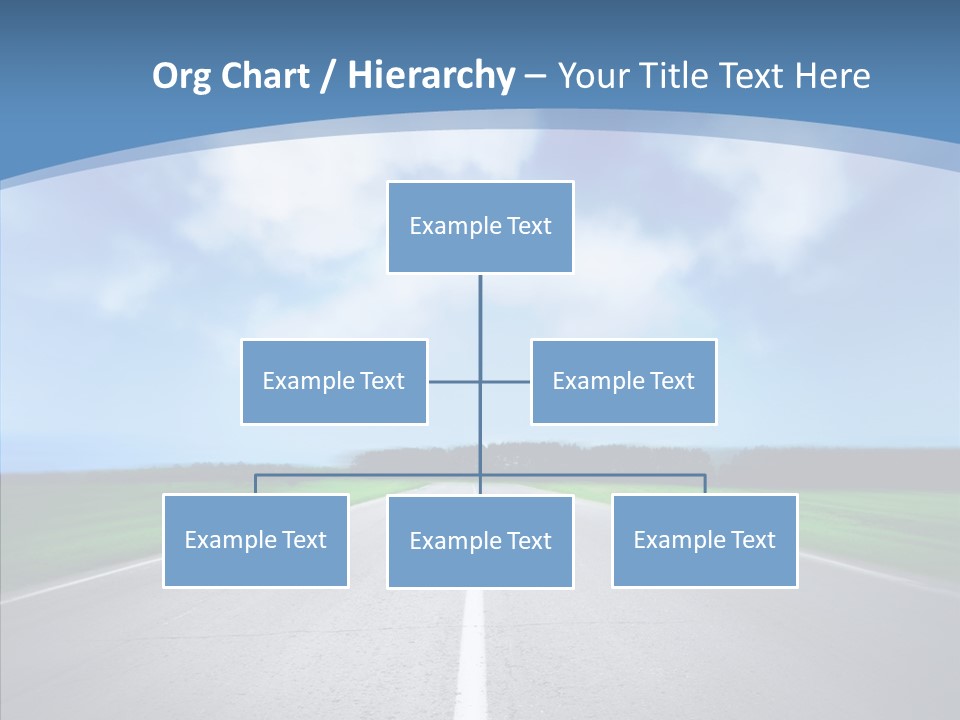 Org Chart / Hierarchy – Your Title Text Here

Example Text

Example Text

Example Text

Example Text

Example Text

Example Text